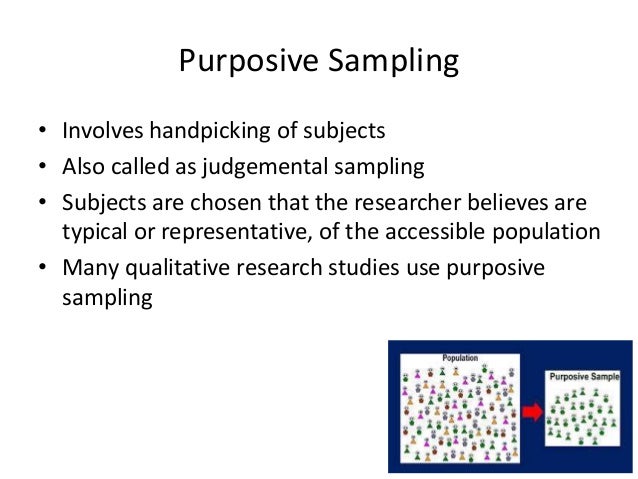 Purposive Sampling

• Involves handpicking of subjects
• Also called as judgemental sampling
• Subjects are chosen that the researcher believes are typical or representative, of the accessible population
• Many qualitative research studies use purposive sampling

Population

Purposive Sample